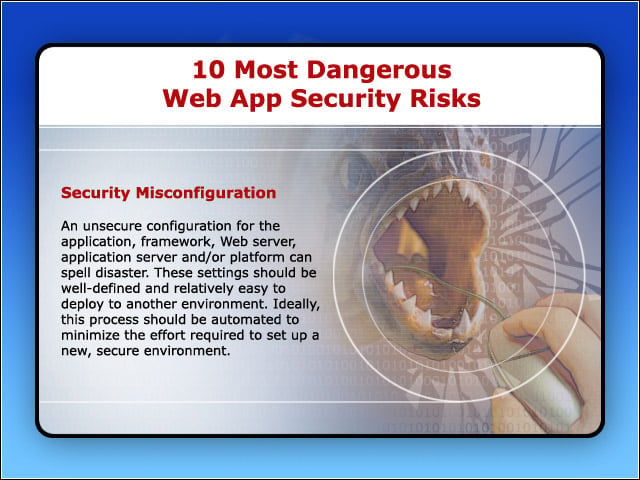 10 Most Dangerous
Web App Security Risks

Security Misconfiguration

An unsecure configuration for the application, framework, Web server, application server and/or platform can spell disaster. These settings should be well-defined and relatively easy to deploy to another environment. Ideally, this process should be automated to minimize the effort required to set up a new, secure environment.